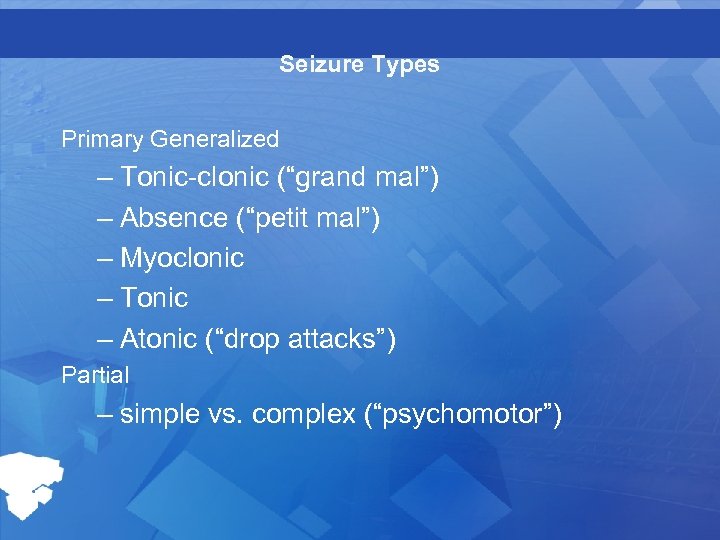 Seizure Types

Primary Generalized

– Tonic-clonic (“grand mal”)

– Absence (“petit mal”)

– Myoclonic

– Tonic

– Atonic (“drop attacks”)

Partial

– simple vs. complex (“psychomotor”)